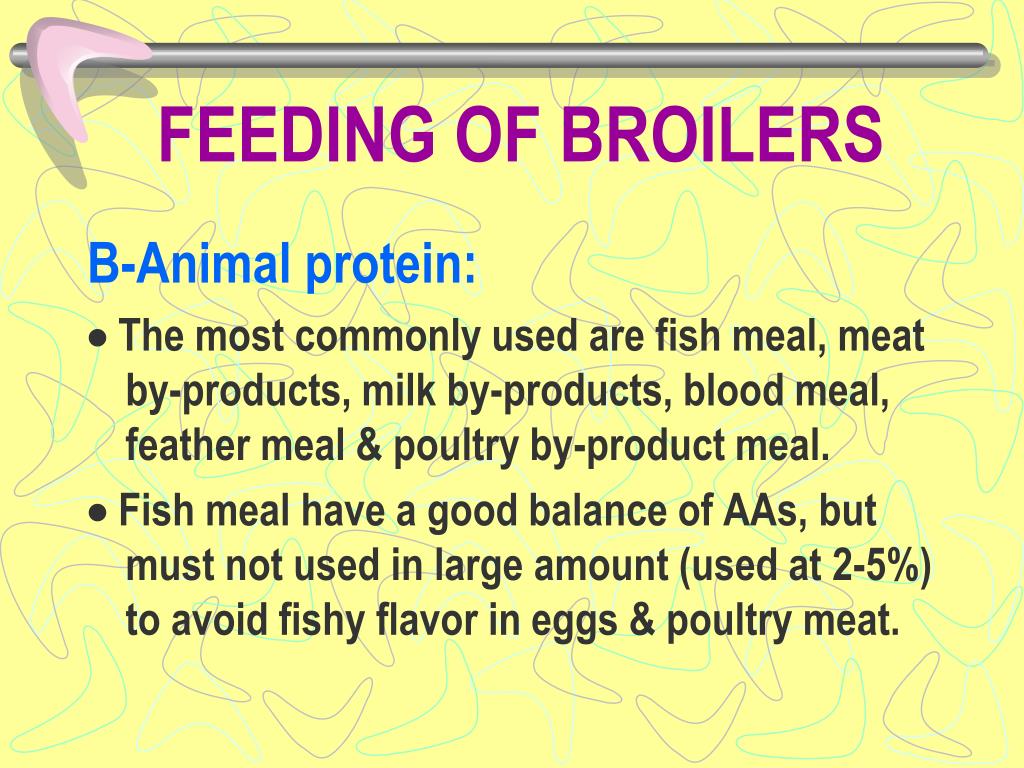 FEEDING OF BROILERS

B-Animal protein:

● The most commonly used are fish meal, meat by-products, milk by-products, blood meal, feather meal & poultry by-product meal.

● Fish meal have a good balance of AAs, but must not used in large amount (used at 2-5%) to avoid fishy flavor in eggs & poultry meat.